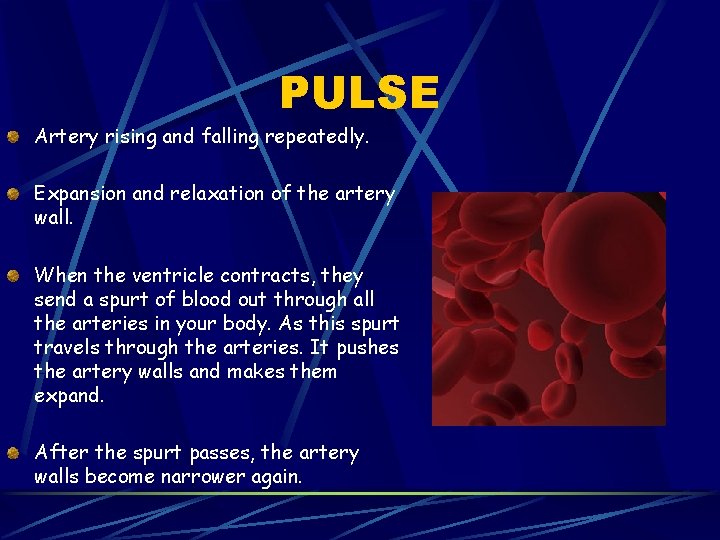 PULSE

Artery rising and falling repeatedly.

Expansion and relaxation of the artery wall.

When the ventricle contracts, they send a spurt of blood out through all the arteries in your body. As this spurt travels through the arteries. It pushes the artery walls and makes them expand.

After the spurt passes, the artery walls become narrower again.